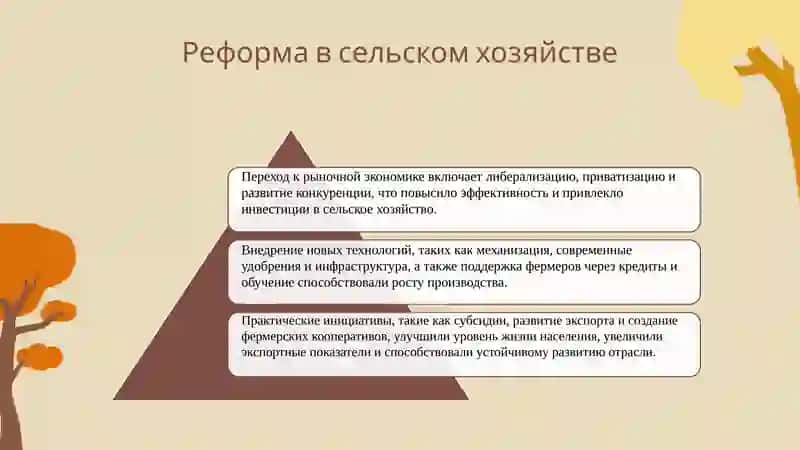 Реформа в сельском хозяйстве

Переход к рыночной экономике включает либерализацию, приватизацию и развитие конкуренции, что повысило эффективность и привлекло инвестиции в сельское хозяйство.

Внедрение новых технологий, таких как механизация, современные удобрения и инфраструктура, а также поддержка фермеров через кредиты и обучение способствовали росту производства.

Практические инициативы, такие как субсидии, развитие экспорта и создание фермерских кооперативов, улучшили уровень жизни населения, увеличили экспортные показатели и способствовали устойчивому развитию отрасли.